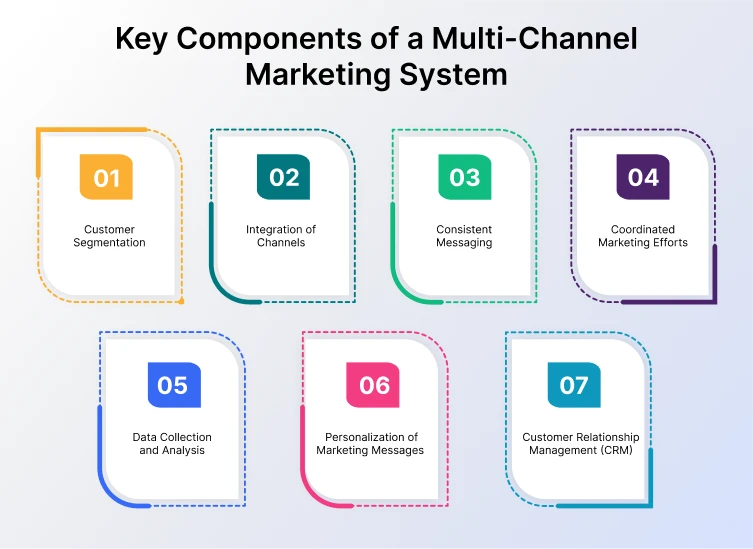 Key Components of a Multi-Channel Marketing System

01
Customer Segmentation

02
Integration of Channels

03
Consistent Messaging

04
Coordinated Marketing Efforts

05
Data Collection and Analysis

06
Personalization of Marketing Messages

07
Customer Relationship Management (CRM)